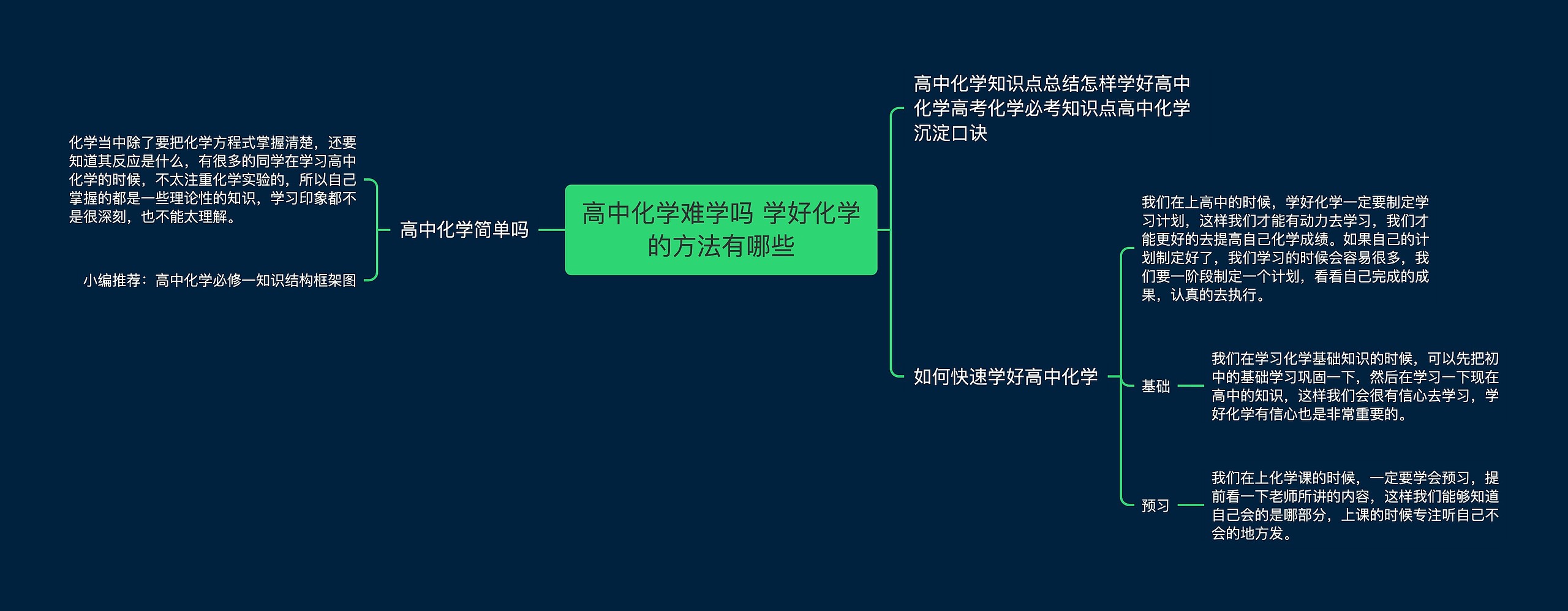 高中化学难学吗 学好化学的方法有哪些

高中化学简单吗

化学当中除了要把化学方程式掌握清楚，还要知道其反应是什么，有很多的同学在学习高中化学的时候，不太注重化学实验的，所以自己掌握的都是一些理论性的知识，学习印象都不是很深刻，也不能太理解。

小编推荐：高中化学必修一知识结构框架图

高中化学知识点总结怎样学好高中化学高考化学必考知识点高中化学沉淀口诀

如何快速学好高中化学

我们在上高中的时候，学好化学一定要制定学习计划，这样我们才能有动力去学习，我们才能更好的去提高自己化学成绩。如果自己的计划制定好了，我们学习的时候会容易很多，我们要一阶段制定一个计划，看看自己完成的成果，认真的去执行。

基础

我们在学习化学基础知识的时候，可以先把初中的基础学习巩固一下，然后在学习一下现在高中的知识，这样我们会很有信心去学习，学好化学有信心也是非常重要的。

预习

我们在上化学课的时候，一定要学会预习，提前看一下老师所讲的内容，这样我们能够知道自己会的是哪部分，上课的时候专注听自己不会的地方发。